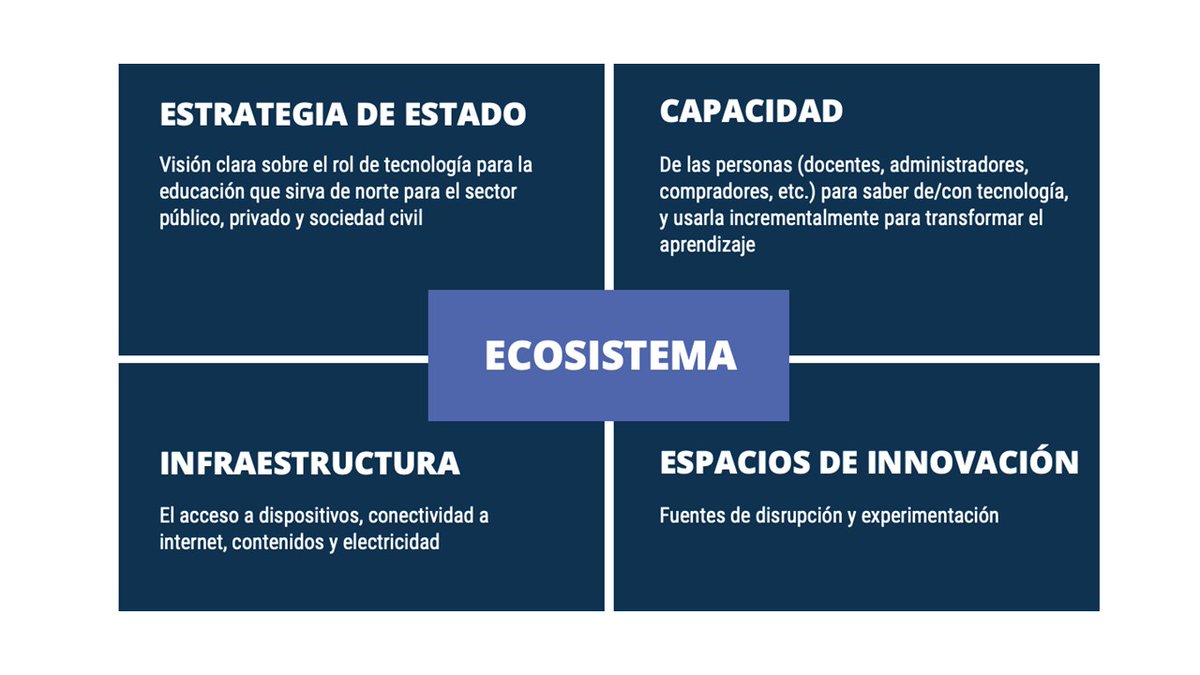 ESTRATEGIA DE ESTADO

Visión clara sobre el rol de tecnología para la educación que sirva de norte para el sector público, privado y sociedad civil

CAPACIDAD

De las personas (docentes, administradores, compradores, etc.) para saber de/con tecnología, y usarla incrementalmente para transformar el aprendizaje

ECOSISTEMA

INFRAESTRUCTURA

El acceso a dispositivos, conectividad a internet, contenidos y electricidad

ESPACIOS DE INNOVACIÓN

Fuentes de disrupción y experimentación